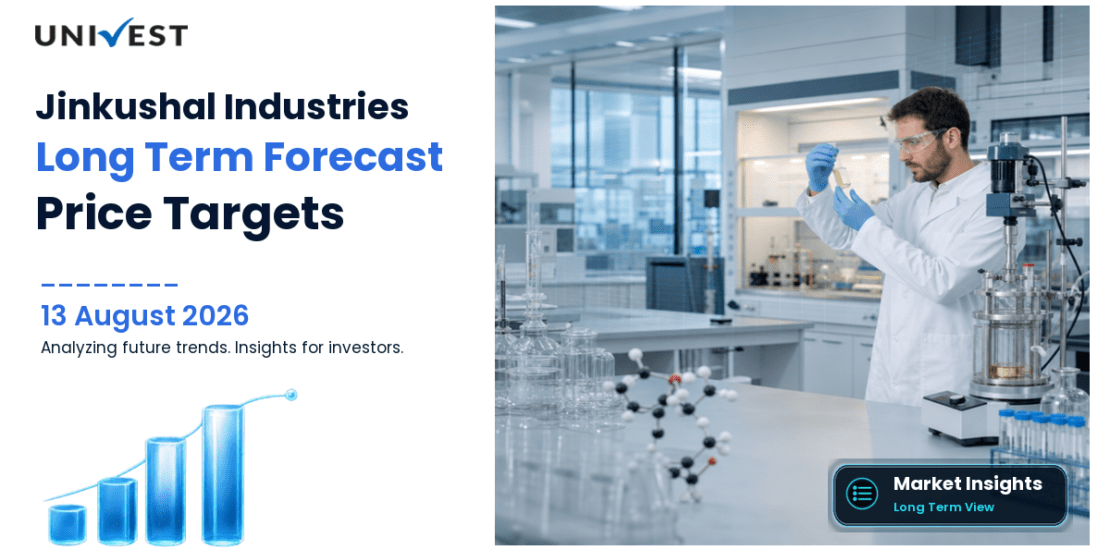 UNIVEST

Jinkushal Industries
Long Term Forecast
Price Targets

13 August 2026
Analyzing future trends. Insights for investors.

Market Insights
Long Term View